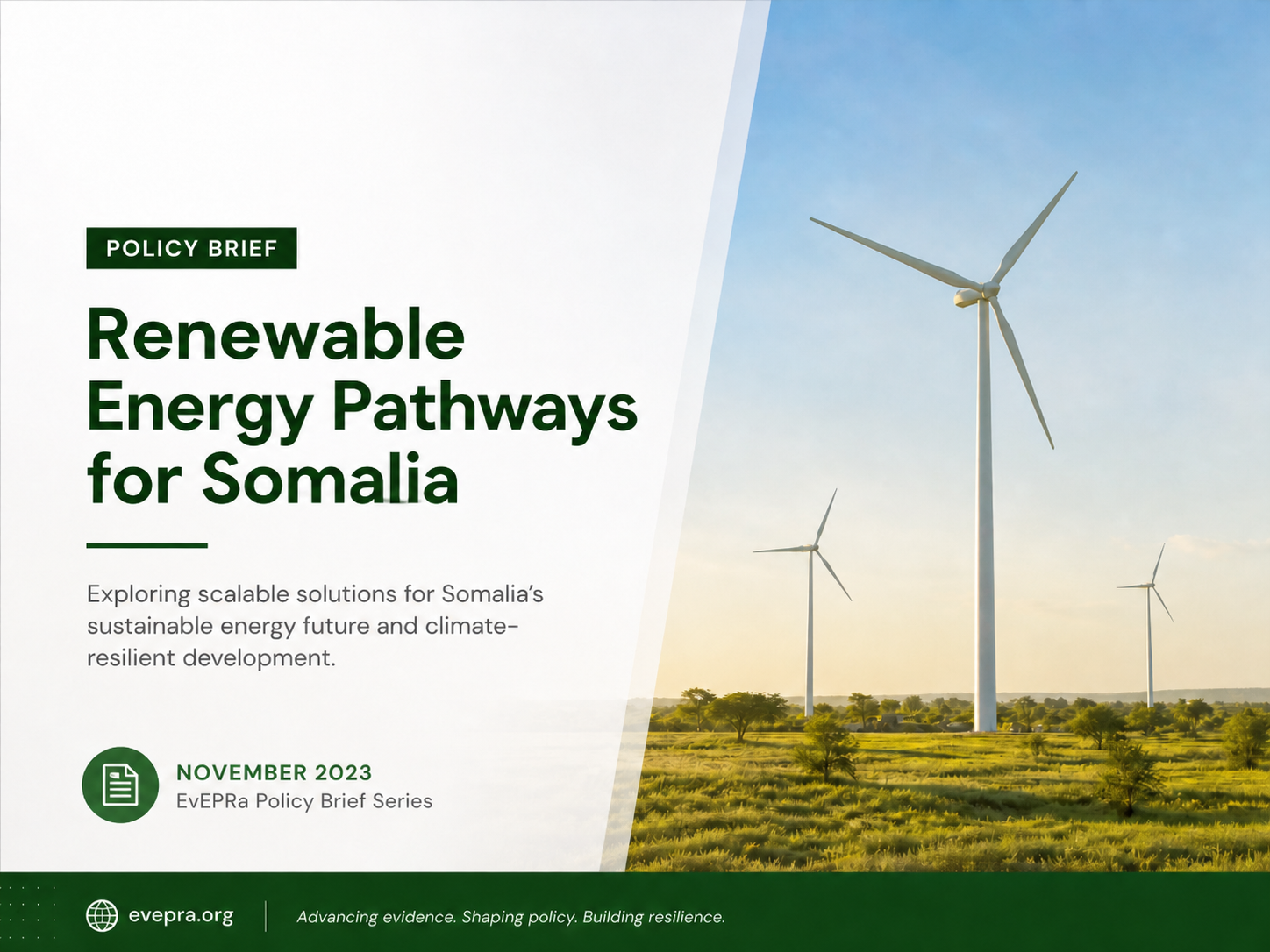 POLICY BRIEF

Renewable Energy Pathways for Somalia

Exploring scalable solutions for Somalia's sustainable energy future and climate-resilient development.

NOVEMBER 2023
EvEPRa Policy Brief Series

evepra.org

Advancing evidence. Shaping policy. Building resilience.